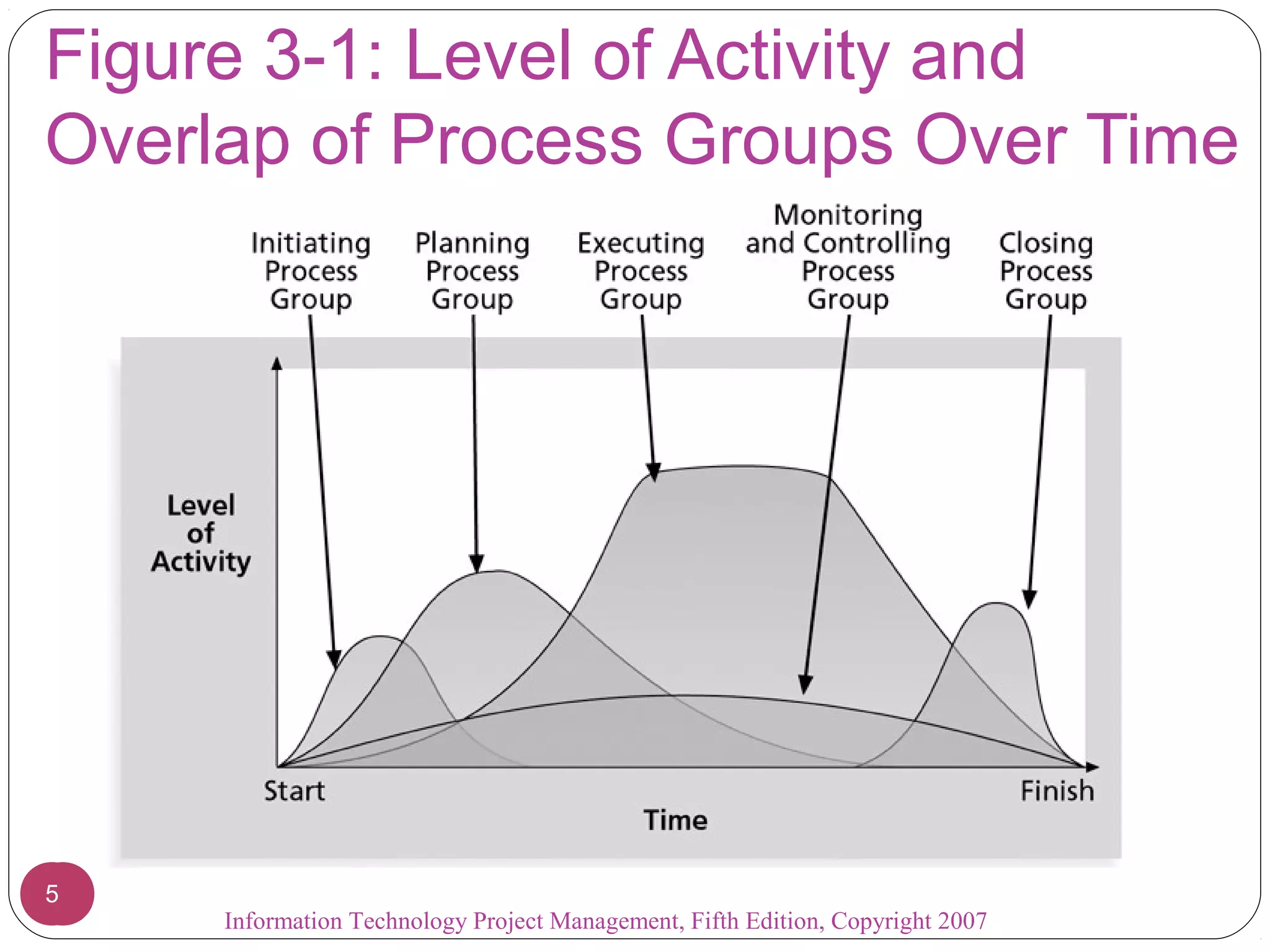 Figure 3-1: Level of Activity and Overlap of Process Groups Over Time

Initiating Process Group

Planning Process Group

Executing Process Group

Monitoring and Controlling Process Group

Closing Process Group

Level of Activity

Start

Finish

Time

5

Information Technology Project Management, Fifth Edition, Copyright 2007